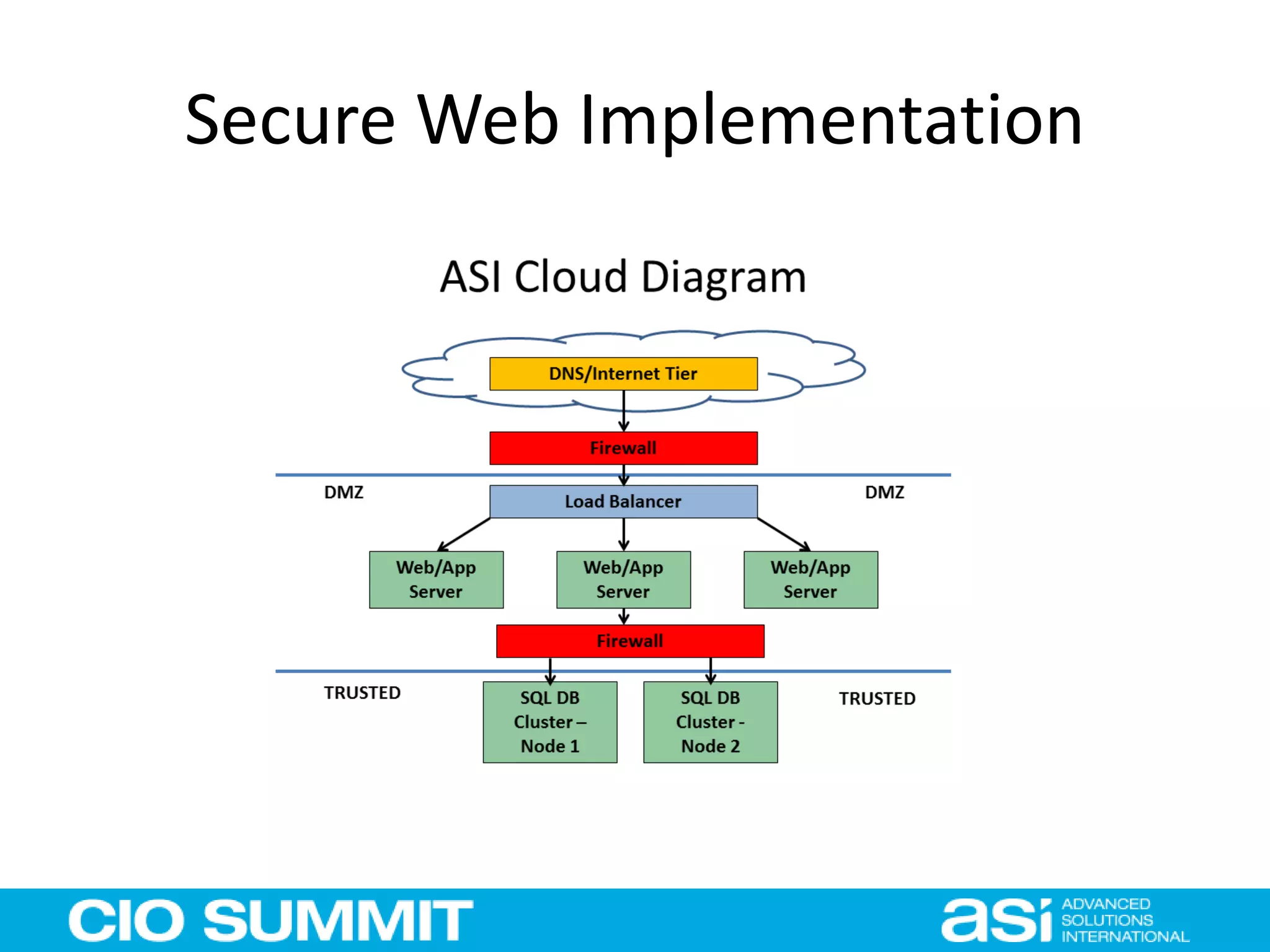 Secure Web Implementation

ASI Cloud Diagram

DNS/Internet Tier

Firewall

DMZ

Load Balancer

DMZ

Web/App Server

Web/App Server

Web/App Server

Firewall

TRUSTED

SQL DB Cluster – Node 1

SQL DB Cluster - Node 2

TRUSTED

CIO SUMMIT

asi ADVANCED SOLUTIONS INTERNATIONAL